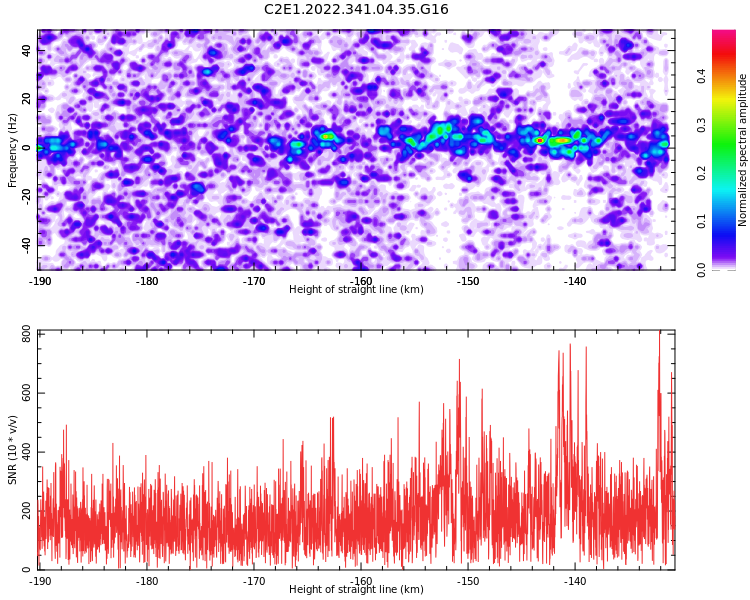 C2E1.2022.341.04.35.G16

Frequency (Hz)
40
20
0
-20
-40
-190
-180
-170
-160
-150
-140
Height of straight line (km)

Normalized spectral amplitude
0.0
0.1
0.2
0.3
0.4

SNR (10 * v/v)
800
600
400
200
0
-190
-180
-170
-160
-150
-140
Height of straight line (km)